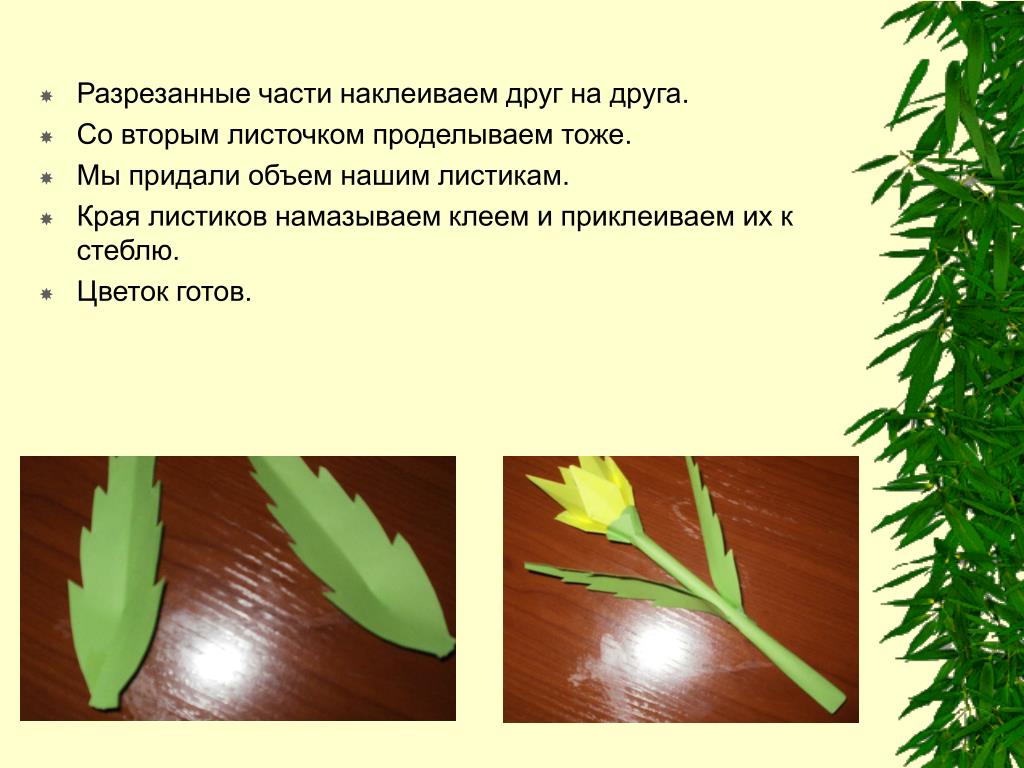 Разрезанные части наклеиваем друг на друга.

Со вторым листочком проделываем тоже.

Мы придали объем нашим листикам.

Края листиков намазываем клеем и приклеиваем их к стеблю.

Цветок готов.